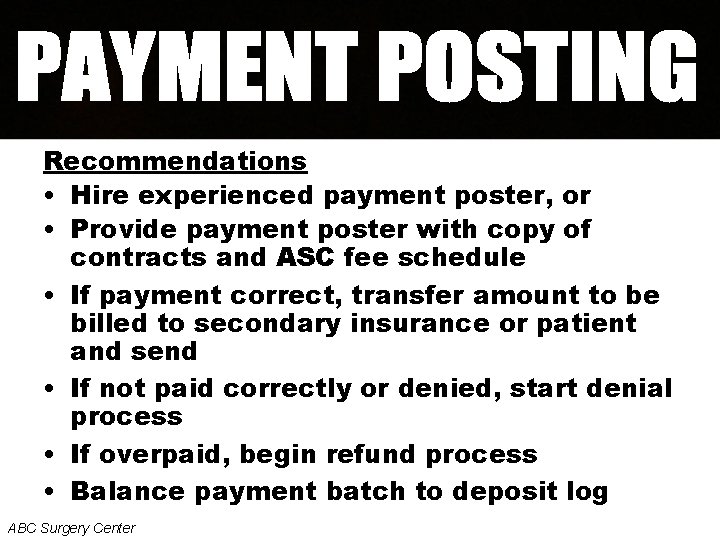 PAYMENT POSTING

Recommendations

• Hire experienced payment poster, or
• Provide payment poster with copy of contracts and ASC fee schedule
• If payment correct, transfer amount to be billed to secondary insurance or patient and send
• If not paid correctly or denied, start denial process
• If overpaid, begin refund process
• Balance payment batch to deposit log

ABC Surgery Center